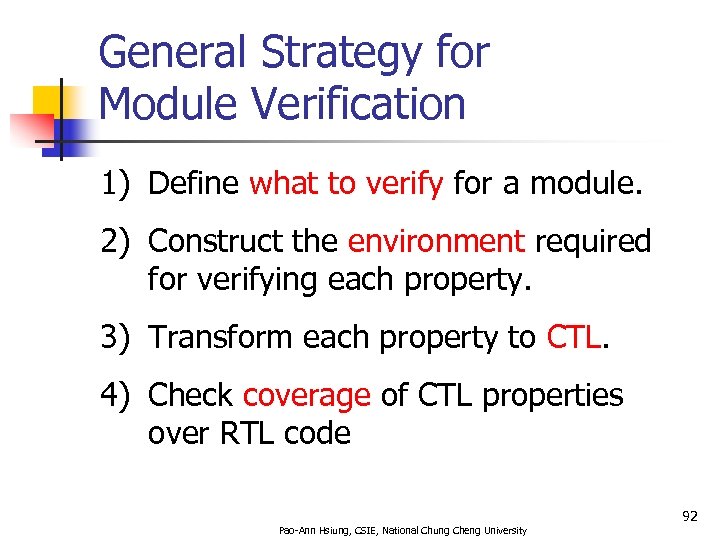 General Strategy for Module Verification

1) Define what to verify for a module.

2) Construct the environment required for verifying each property.

3) Transform each property to CTL.

4) Check coverage of CTL properties over RTL code

92

Pao-Ann Hsiung, CSIE, National Chung Cheng University